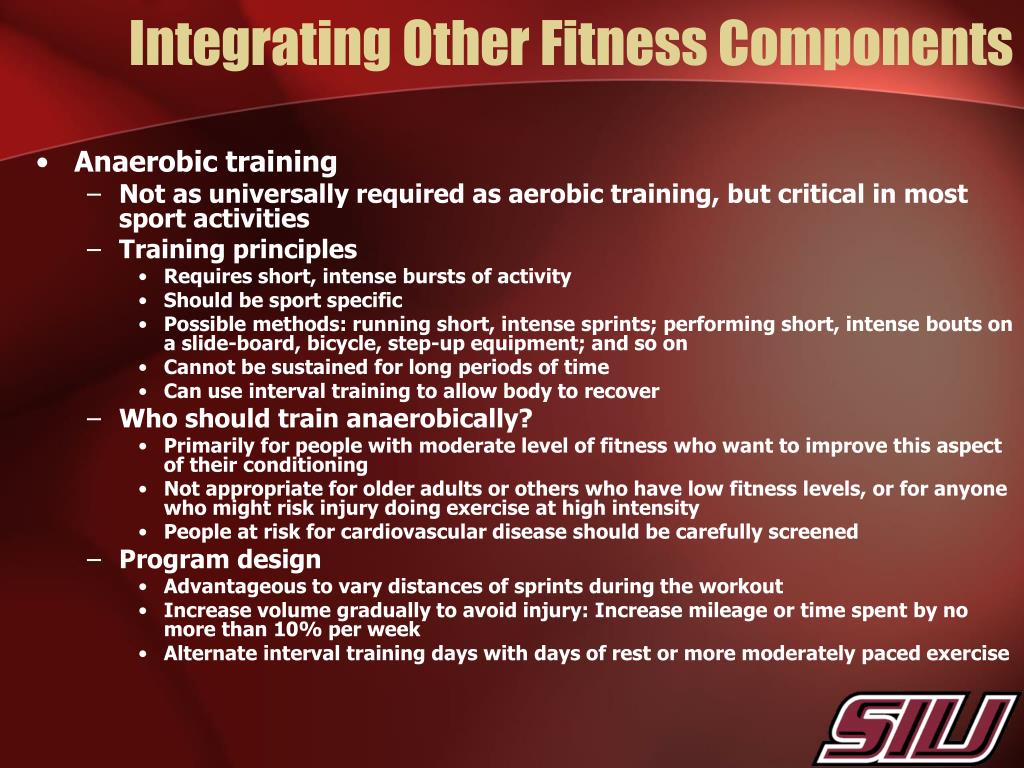 Integrating Other Fitness Components

• Anaerobic training
– Not as universally required as aerobic training, but critical in most sport activities
– Training principles
• Requires short, intense bursts of activity
• Should be sport specific
• Possible methods: running short, intense sprints; performing short, intense bouts on a slide-board, bicycle, step-up equipment; and so on
• Cannot be sustained for long periods of time
• Can use interval training to allow body to recover
– Who should train anaerobically?
• Primarily for people with moderate level of fitness who want to improve this aspect of their conditioning
• Not appropriate for older adults or others who have low fitness levels, or for anyone who might risk injury doing exercise at high intensity
• People at risk for cardiovascular disease should be carefully screened
– Program design
• Advantageous to vary distances of sprints during the workout
• Increase volume gradually to avoid injury: Increase mileage or time spent by no more than 10% per week
• Alternate interval training days with days of rest or more moderately paced exercise

SIU